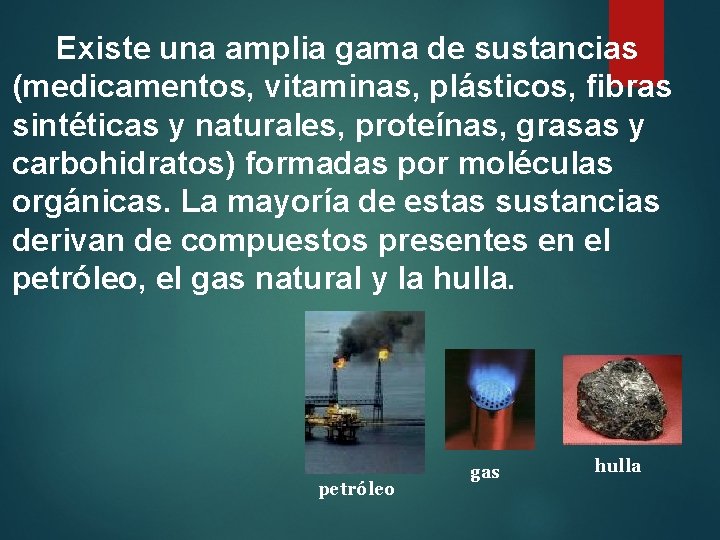 Existe una amplia gama de sustancias (medicamentos, vitaminas, plásticos, fibras sintéticas y naturales, proteínas, grasas y carbohidratos) formadas por moléculas orgánicas. La mayoría de estas sustancias derivan de compuestos presentes en el petróleo, el gas natural y la hulla.

petróleo

gas

hulla